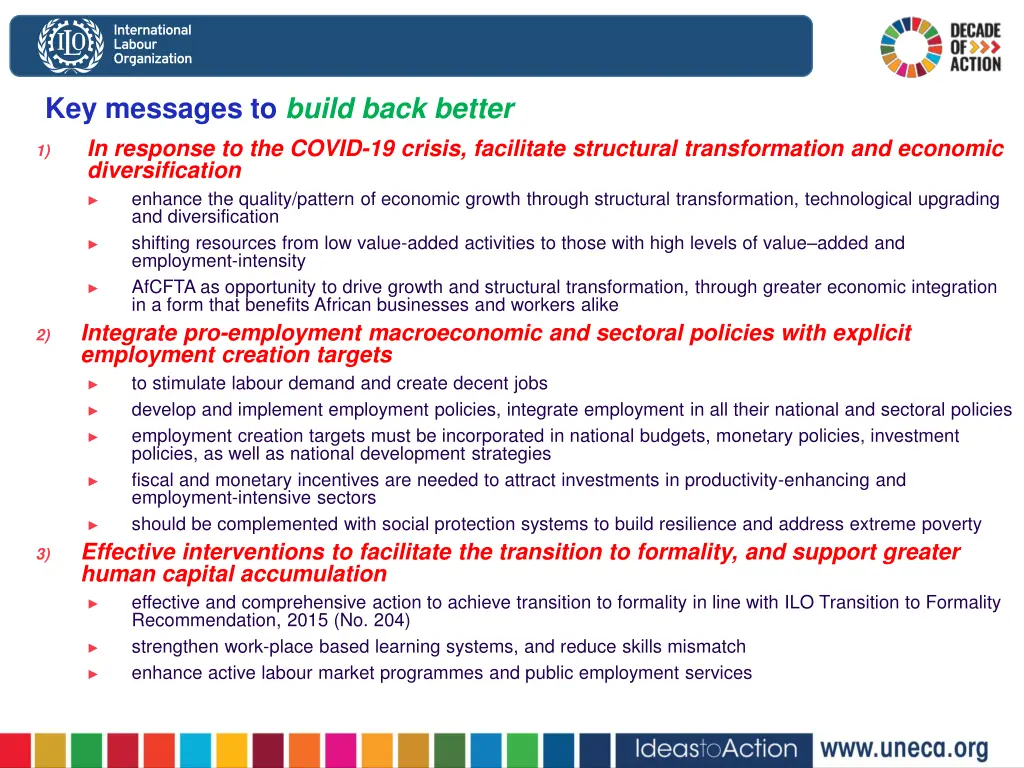 ILO International Labour Organization

DECADE OF ACTION

Key messages to build back better

1) In response to the COVID-19 crisis, facilitate structural transformation and economic diversification

► enhance the quality/pattern of economic growth through structural transformation, technological upgrading and diversification

► shifting resources from low value-added activities to those with high levels of value–added and employment-intensity

► AfCFTA as opportunity to drive growth and structural transformation, through greater economic integration in a form that benefits African businesses and workers alike

2) Integrate pro-employment macroeconomic and sectoral policies with explicit employment creation targets

► to stimulate labour demand and create decent jobs

► develop and implement employment policies, integrate employment in all their national and sectoral policies

► employment creation targets must be incorporated in national budgets, monetary policies, investment policies, as well as national development strategies

► fiscal and monetary incentives are needed to attract investments in productivity-enhancing and employment-intensive sectors

► should be complemented with social protection systems to build resilience and address extreme poverty

3) Effective interventions to facilitate the transition to formality, and support greater human capital accumulation

► effective and comprehensive action to achieve transition to formality in line with ILO Transition to Formality Recommendation, 2015 (No. 204)

► strengthen work-place based learning systems, and reduce skills mismatch

► enhance active labour market programmes and public employment services

IdeastoAction www.uneca.org